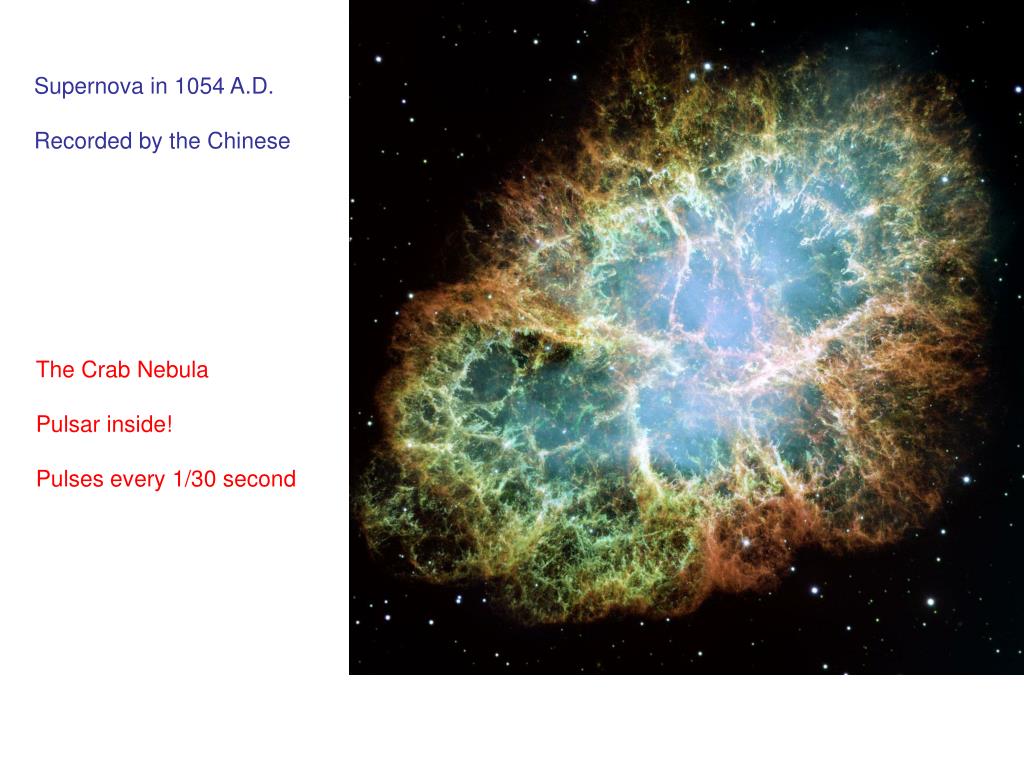 Supernova in 1054 A.D.

Recorded by the Chinese

The Crab Nebula

Pulsar inside!

Pulses every 1/30 second